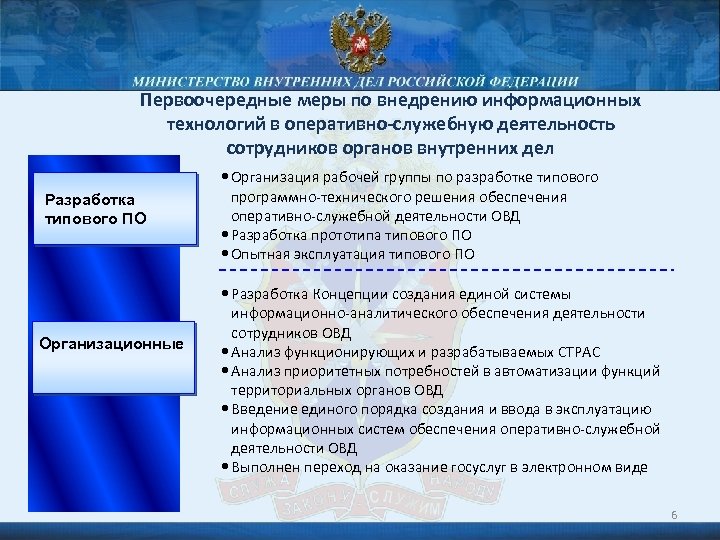 МИНИСТЕРСТВО ВНУТРЕННИХ ДЕЛ РОССИЙСКОЙ ФЕДЕРАЦИИ

Первоочередные меры по внедрению информационных технологий в оперативно-служебную деятельность сотрудников органов внутренних дел

Разработка типового ПО

• Организация рабочей группы по разработке типового программно-технического решения обеспечения оперативно-служебной деятельности ОВД
• Разработка прототипа типового ПО
• Опытная эксплуатация типового ПО

Организационные

• Разработка Концепции создания единой системы информационно-аналитического обеспечения деятельности сотрудников ОВД
• Анализ функционирующих и разрабатываемых СТРАС
• Анализ приоритетных потребностей в автоматизации функций территориальных органов ОВД
• Введение единого порядка создания и ввода в эксплуатацию информационных систем обеспечения оперативно-служебной деятельности ОВД
• Выполнен переход на оказание госуслуг в электронном виде

СЛУЖА ЗАКОНУ СЛУЖИМ НАРОДУ

6